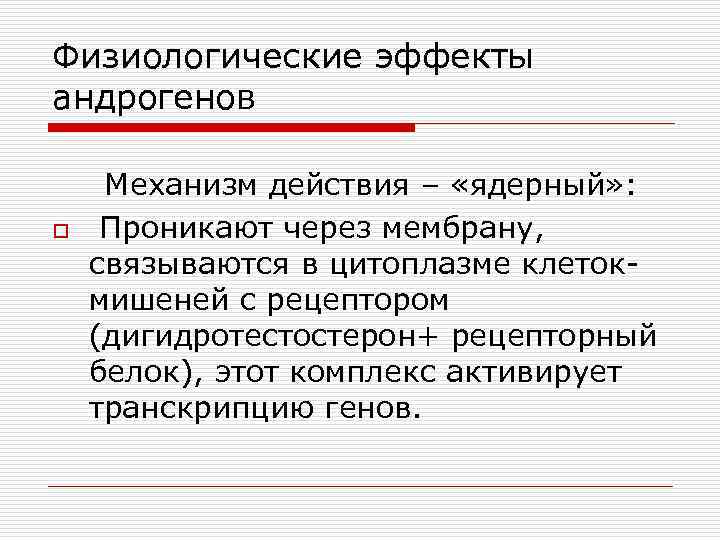 Физиологические эффекты андрогенов

Механизм действия – «ядерный»:

Проникают через мембрану, связываются в цитоплазме клеток-мишеней с рецептором (дигидротестостерон+ рецепторный белок), этот комплекс активирует транскрипцию генов.